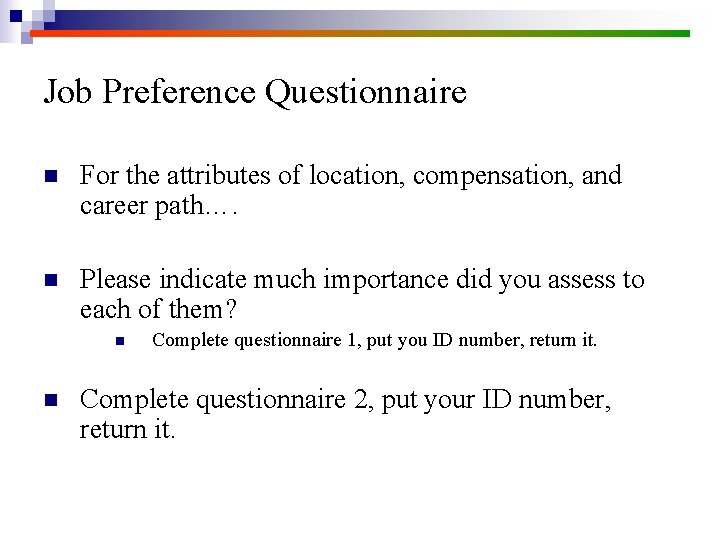 Job Preference Questionnaire

For the attributes of location, compensation, and career path….

Please indicate much importance did you assess to each of them?

Complete questionnaire 1, put you ID number, return it.

Complete questionnaire 2, put your ID number, return it.